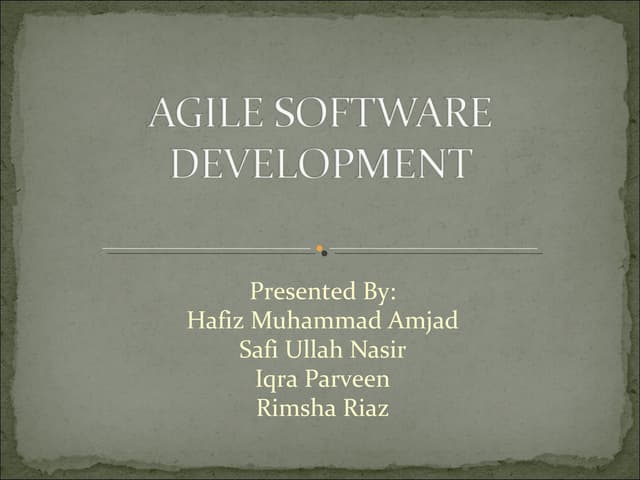 AGILE SOFTWARE DEVELOPMENT

Presented By:
Hafiz Muhammad Amjad
Safi Ullah Nasir
Iqra Parveen
Rimsha Riaz